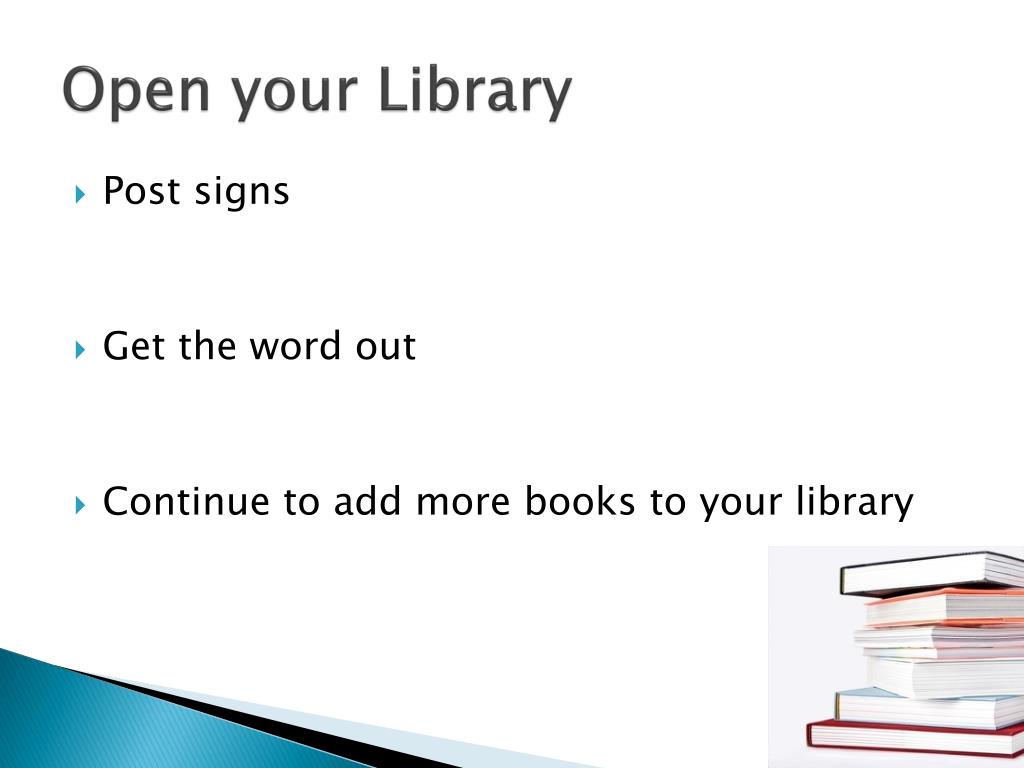 Open your Library

Post signs

Get the word out

Continue to add more books to your library